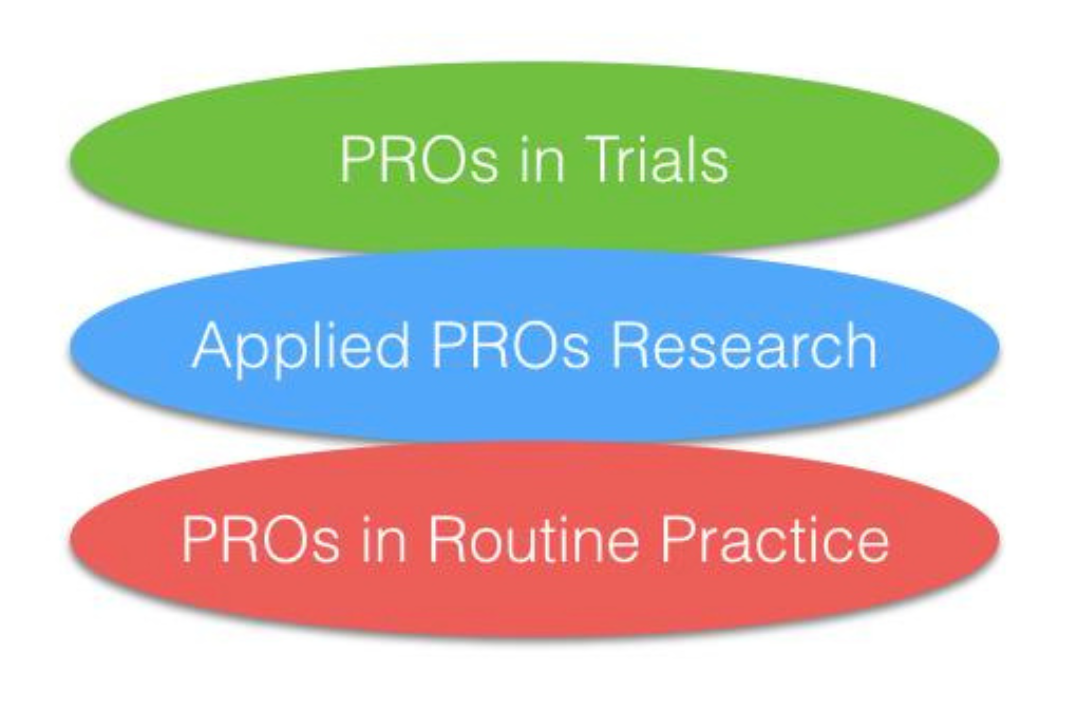 PROs in Trials

Applied PROs Research

PROs in Routine Practice